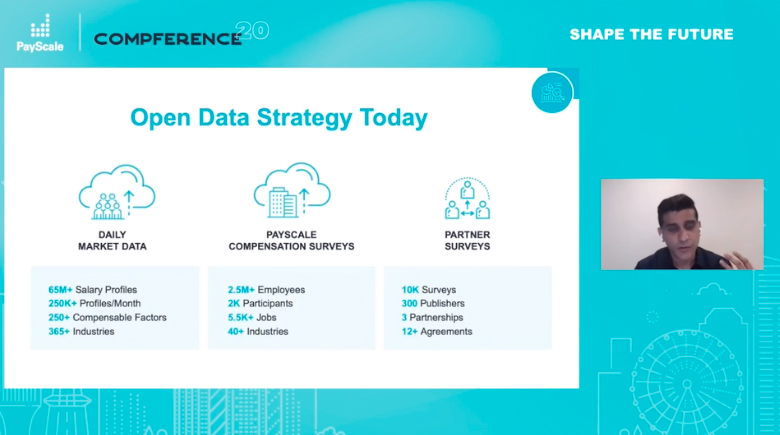 PayScale

COMPFERENCE 20

SHAPE THE FUTURE

Open Data Strategy Today

DAILY MARKET DATA

65M+ Salary Profiles
250K+ Profiles/Month
250+ Compensable Factors
365+ Industries

PAYSCALE COMPENSATION SURVEYS

2.5M+ Employees
2K Participants
5.5K+ Jobs
40+ Industries

PARTNER SURVEYS

10K Surveys
300 Publishers
3 Partnerships
12+ Agreements